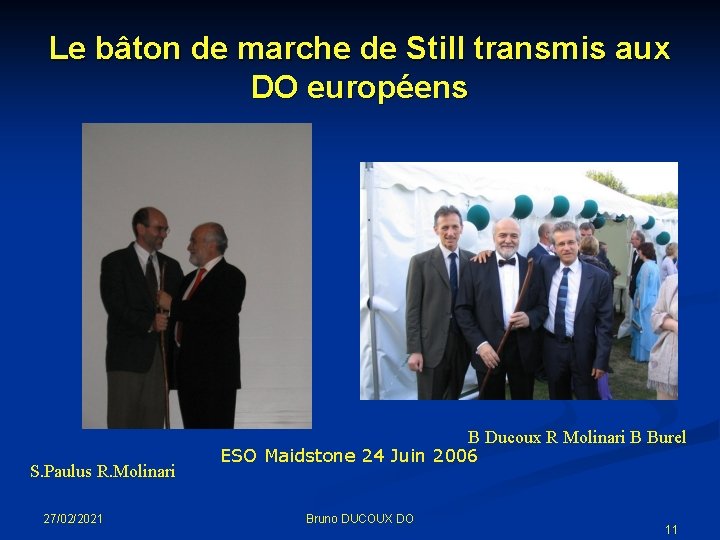 Le bâton de marche de Still transmis aux DO européens

B Ducoux R Molinari B Burel

ESO Maidstone 24 Juin 2006

S.Paulus R.Molinari

27/02/2021

Bruno DUCOUX DO

11